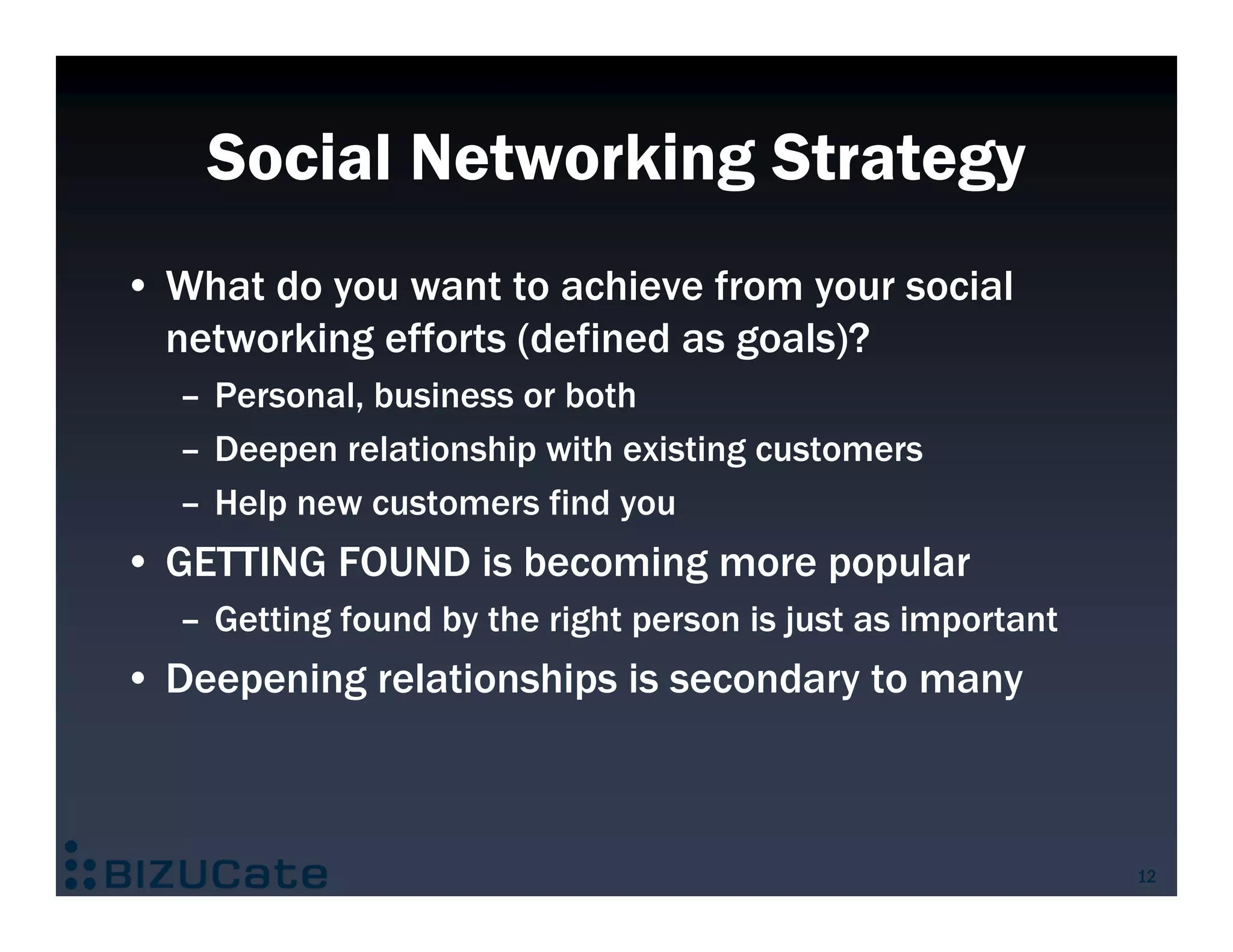 Social Networking Strategy

• What do you want to achieve from your social networking efforts (defined as goals)?
– Personal, business or both
– Deepen relationship with existing customers
– Help new customers find you
• GETTING FOUND is becoming more popular
– Getting found by the right person is just as important
• Deepening relationships is secondary to many

BIZUCate

12